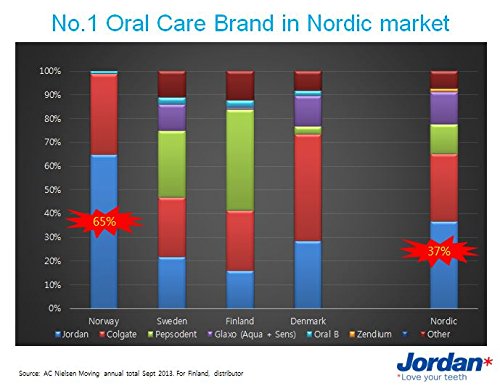 No.1 Oral Care Brand in Nordic market

100%
90%
80%
70%
60%
50%
40%
30%
20%
10%
0%

65%

37%

Norway
Sweden
Finland
Denmark
Nordic

Jordan
Colgate
Pepsodent
Glaxo (Aqua + Sens)
Oral B
Zendium
Other

Source: AC Nielsen Moving annual total Sept 2013. For Finland, distributor

Jordan*
*Love your teeth